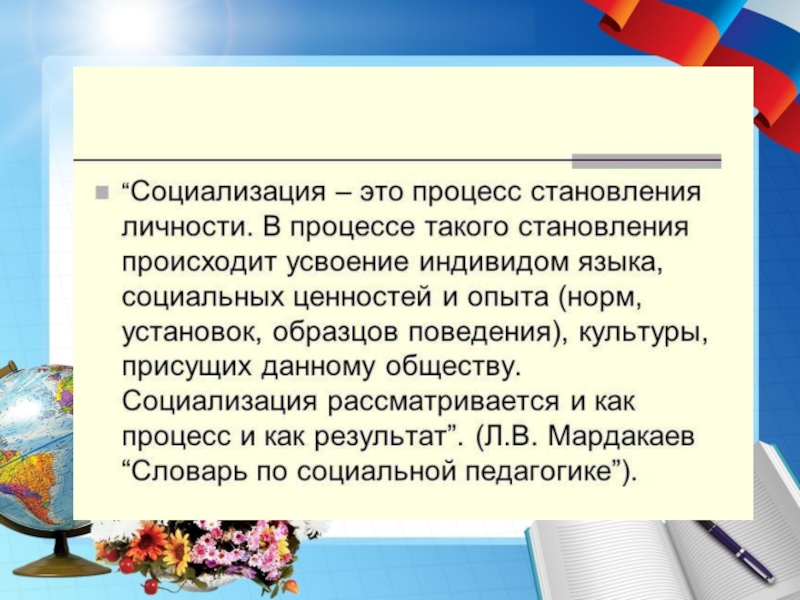 “Социализация – это процесс становления личности. В процессе такого становления происходит усвоение индивидом языка, социальных ценностей и опыта (норм, установок, образцов поведения), культуры, присущих данному обществу. Социализация рассматривается и как процесс и как результат”. (Л.В. Мардакаев “Словарь по социальной педагогике”).